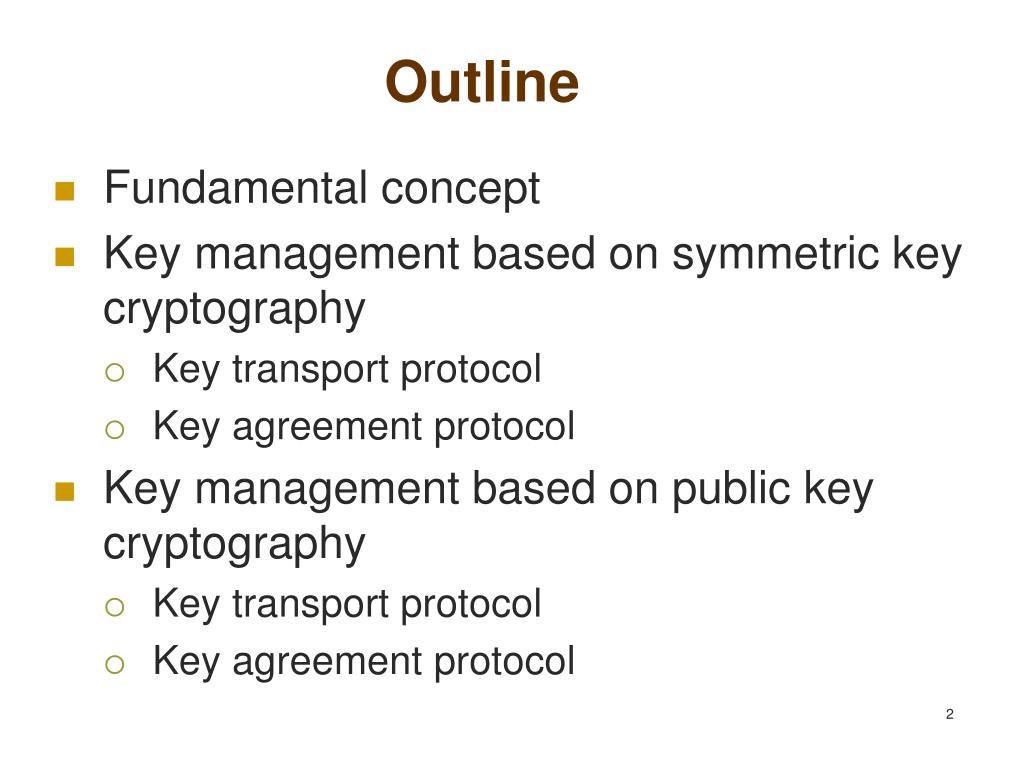 Outline

- Fundamental concept
- Key management based on symmetric key cryptography
  - Key transport protocol
  - Key agreement protocol
- Key management based on public key cryptography
  - Key transport protocol
  - Key agreement protocol

2